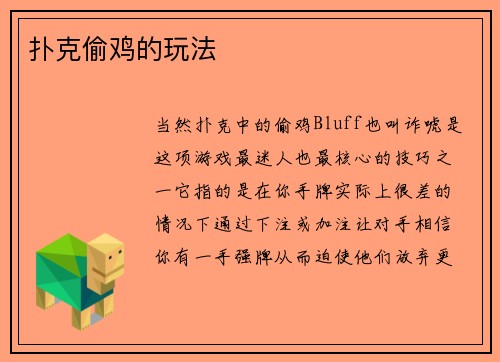 扑克偷鸡的玩法

当然扑克中的偷鸡Bluff也叫诈唬是这项游戏最迷人也最核心的技巧之一它指的是在你手牌实际上很差的情况下通过下注或加注让对手相信你有一手强牌从而迫使他们放弃更